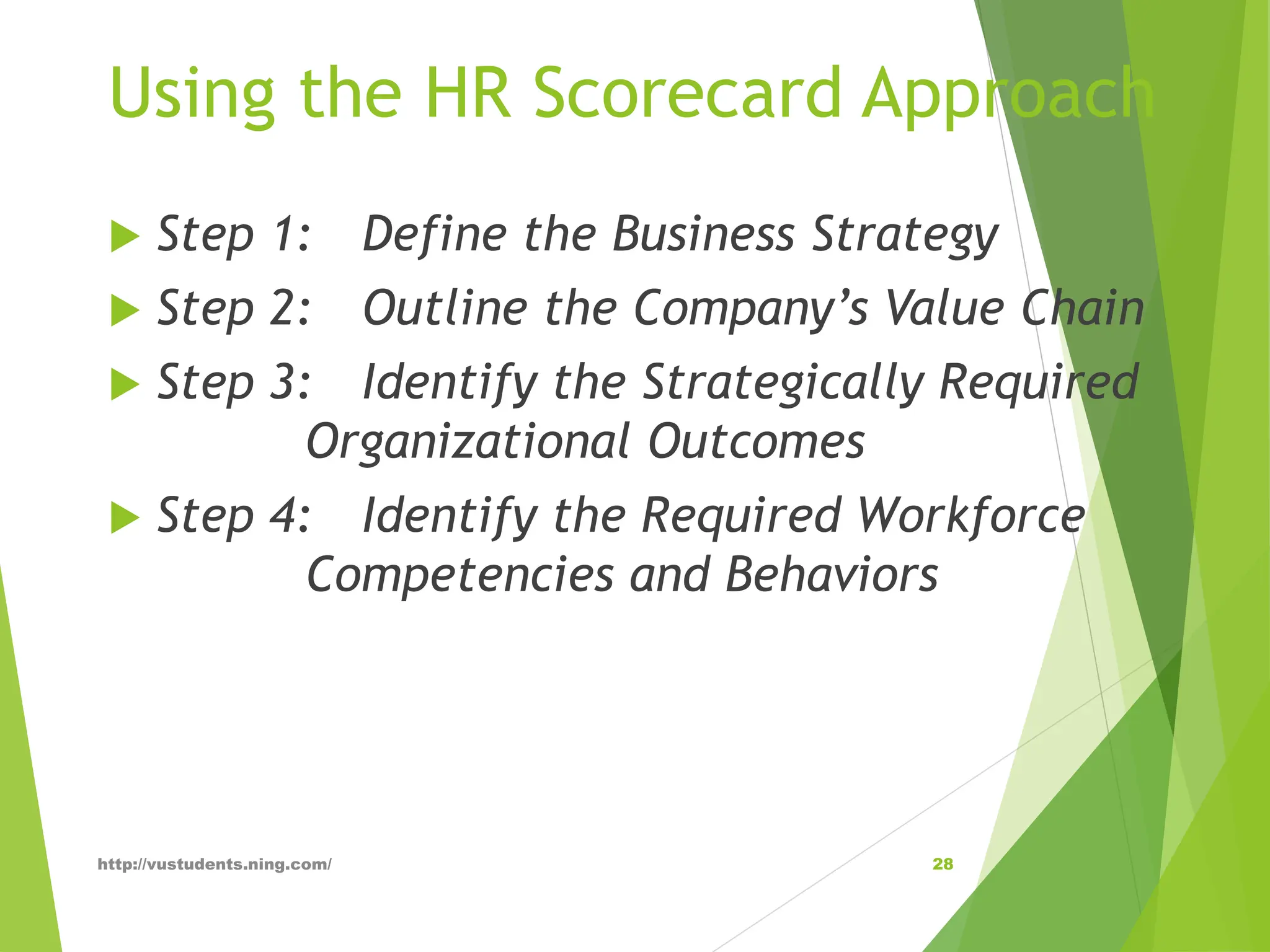 Using the HR Scorecard Approach

Step 1: Define the Business Strategy

Step 2: Outline the Company’s Value Chain

Step 3: Identify the Strategically Required Organizational Outcomes

Step 4: Identify the Required Workforce Competencies and Behaviors

http://vustudents.ning.com/

28